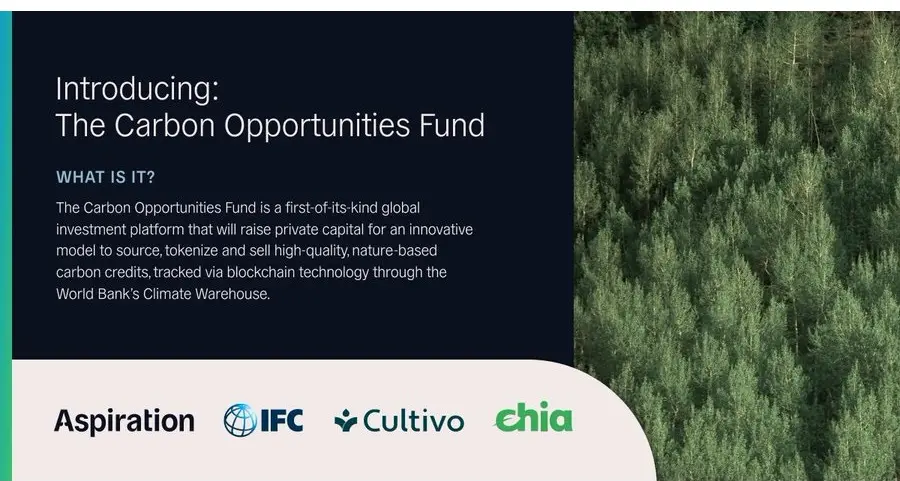 Introducing:
The Carbon Opportunities Fund

WHAT IS IT?

The Carbon Opportunities Fund is a first-of-its-kind global investment platform that will raise private capital for an innovative model to source, tokenize and sell high-quality, nature-based carbon credits, tracked via blockchain technology through the World Bank's Climate Warehouse.

Aspiration IFC Cultivo chia